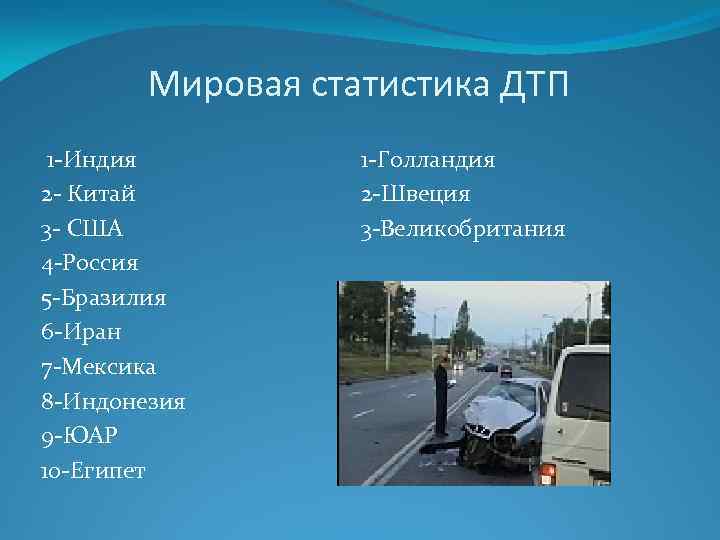 Мировая статистика ДТП

1-Индия
2- Китай
3- США
4-Россия
5-Бразилия
6-Иран
7-Мексика
8-Индонезия
9-ЮАР
10-Египет

1-Голландия
2-Швеция
3-Великобритания